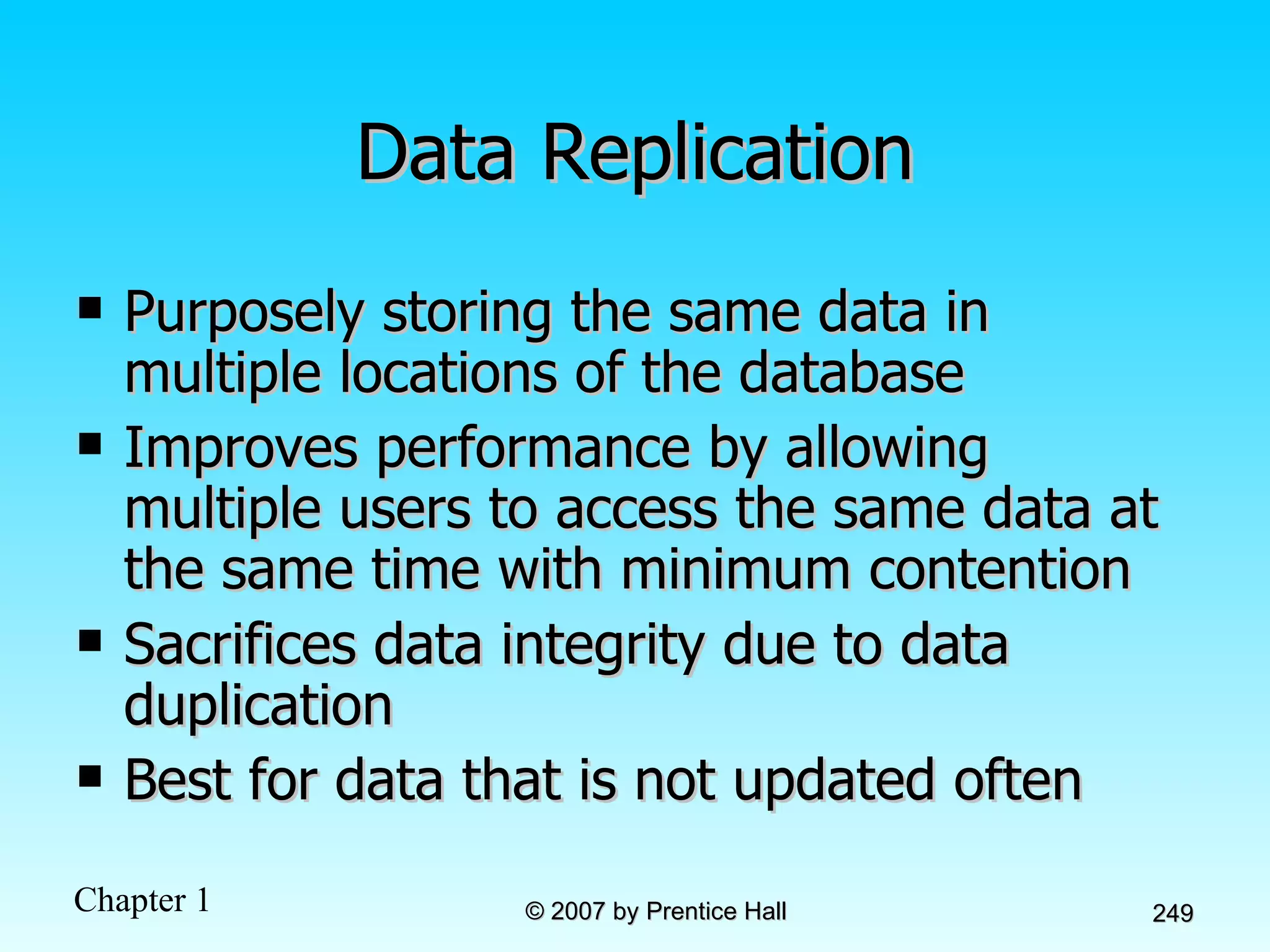 Data Replication

▪ Purposely storing the same data in multiple locations of the database

▪ Improves performance by allowing multiple users to access the same data at the same time with minimum contention

▪ Sacrifices data integrity due to data duplication

▪ Best for data that is not updated often

Chapter 1

© 2007 by Prentice Hall

249